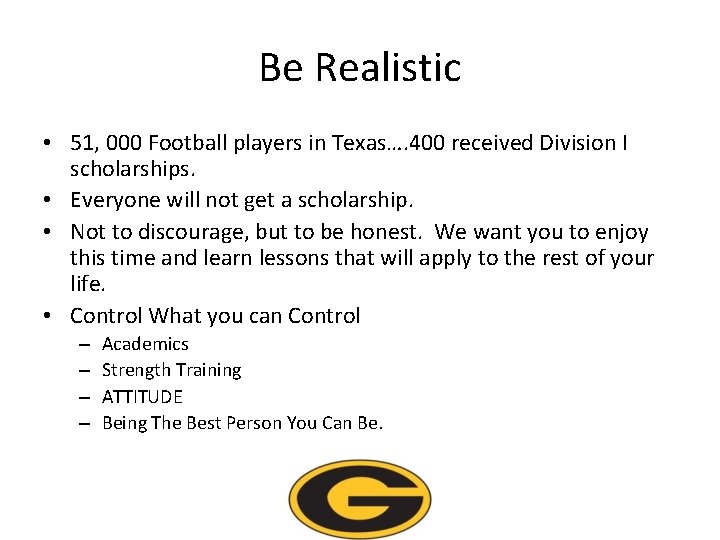 Be Realistic

• 51, 000 Football players in Texas….400 received Division I scholarships.
• Everyone will not get a scholarship.
• Not to discourage, but to be honest. We want you to enjoy this time and learn lessons that will apply to the rest of your life.
• Control What you can Control
  – Academics
  – Strength Training
  – ATTITUDE
  – Being The Best Person You Can Be.

G